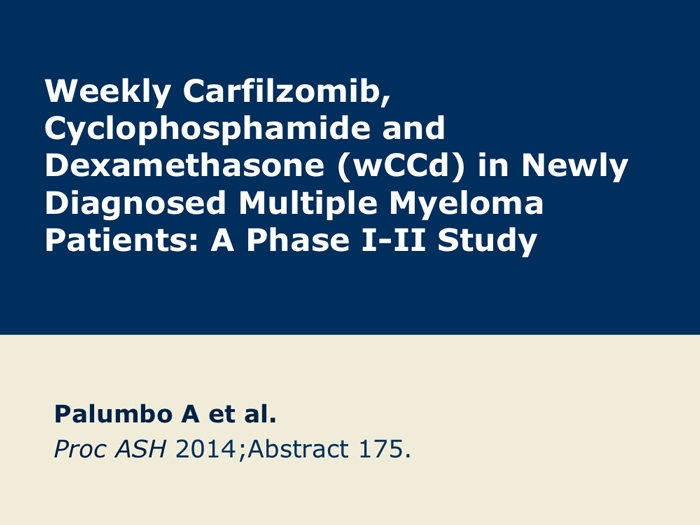 Weekly Carfilzomib, Cyclophosphamide and Dexamethasone (wCCd) in Newly Diagnosed Multiple Myeloma Patients: A Phase I-II Study

Palumbo A et al.
Proc ASH 2014;Abstract 175.